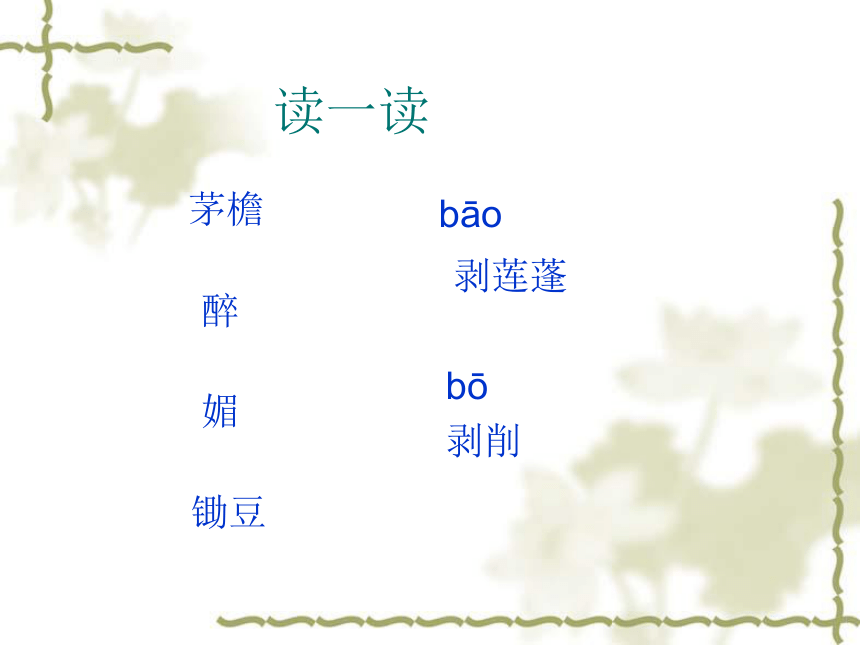 读一读

茅檐

醉

媚

锄豆

bāo

剥莲蓬

bō

剥削